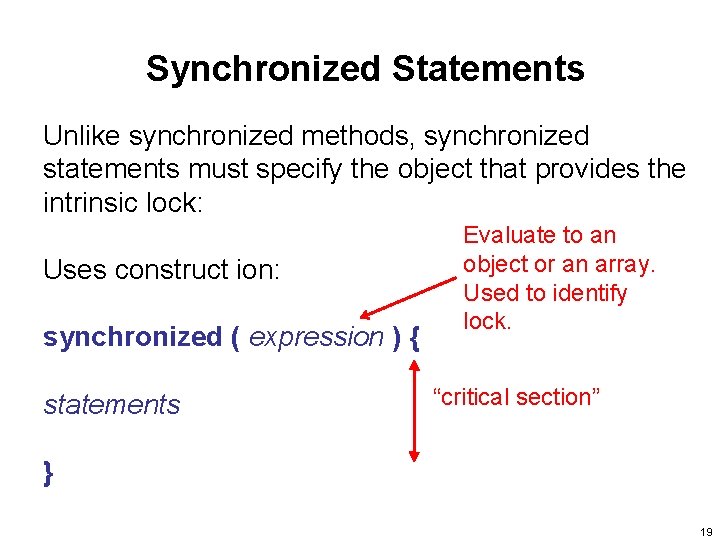 Synchronized Statements

Unlike synchronized methods, synchronized statements must specify the object that provides the intrinsic lock:

Uses construct ion:

Evaluate to an object or an array. Used to identify lock.

synchronized ( expression ) {

statements

“critical section”

}

19